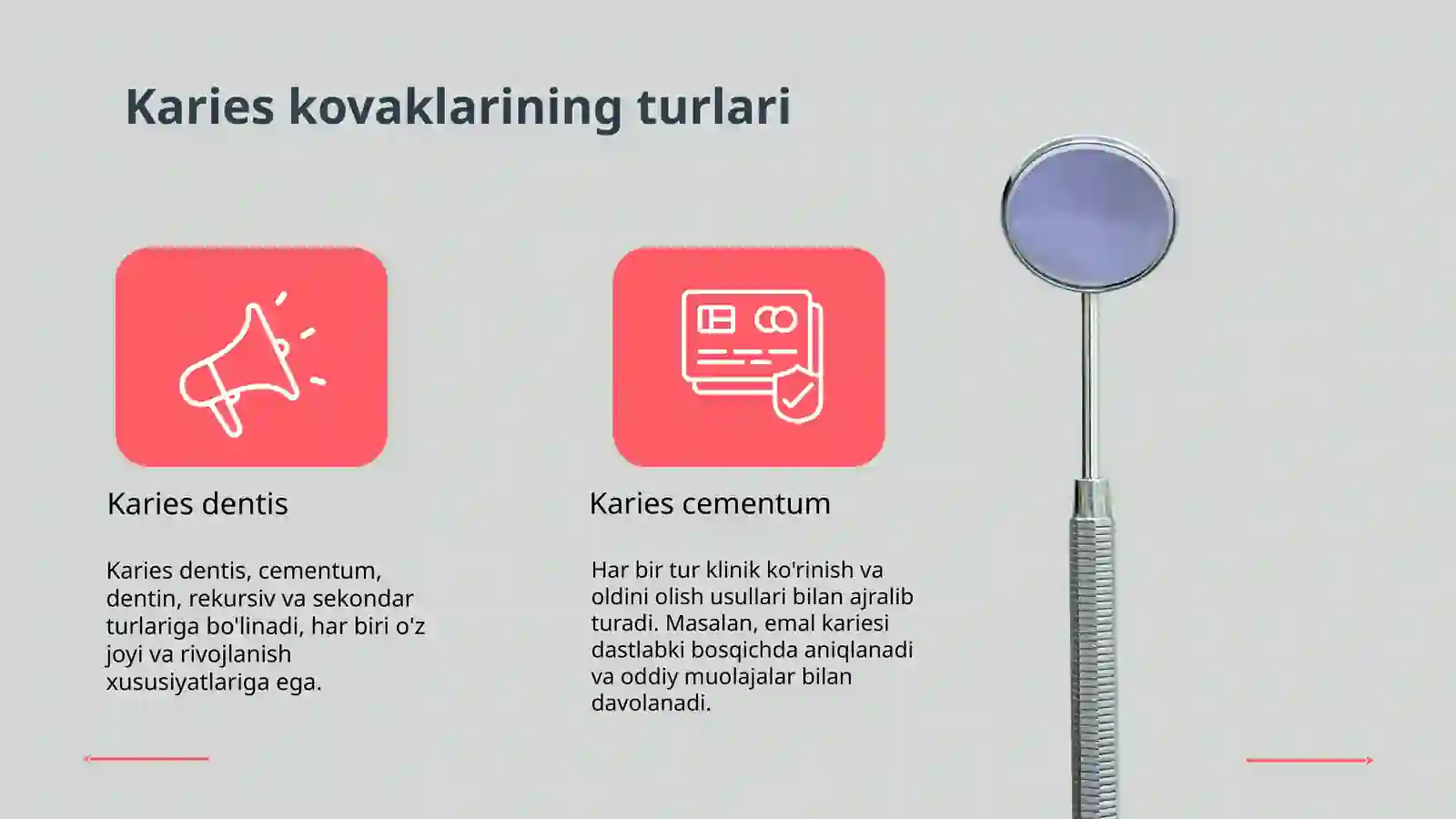 Karies kovaklarining turlari

Karies dentis

Karies dentis, cementum, dentin, rekursiv va sekondar turlariga bo'linadi, har biri o'z joyi va rivojlanish xususiyatlariga ega.

Karies cementum

Har bir tur klinik ko'rinish va oldini olish usullari bilan ajralib turadi. Masalan, emal kariesi dastlabki bosqichda aniqlanadi va oddiy muolajalar bilan davolanadi.